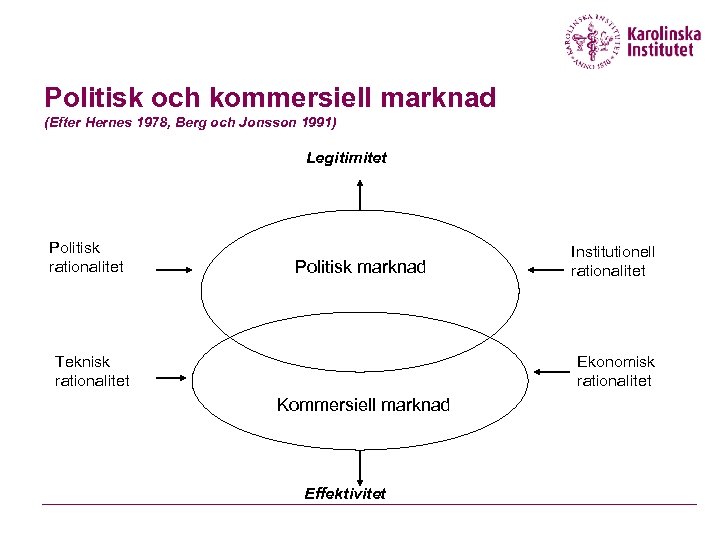 KAROLINSKA INSTITUTET ANNO 1810

Karolinska Institutet

Politisk och kommersiell marknad
(Efter Hernes 1978, Berg och Jonsson 1991)

Legitimitet

Politisk rationalitet

Politisk marknad

Institutionell rationalitet

Teknisk rationalitet

Kommersiell marknad

Ekonomisk rationalitet

Effektivitet